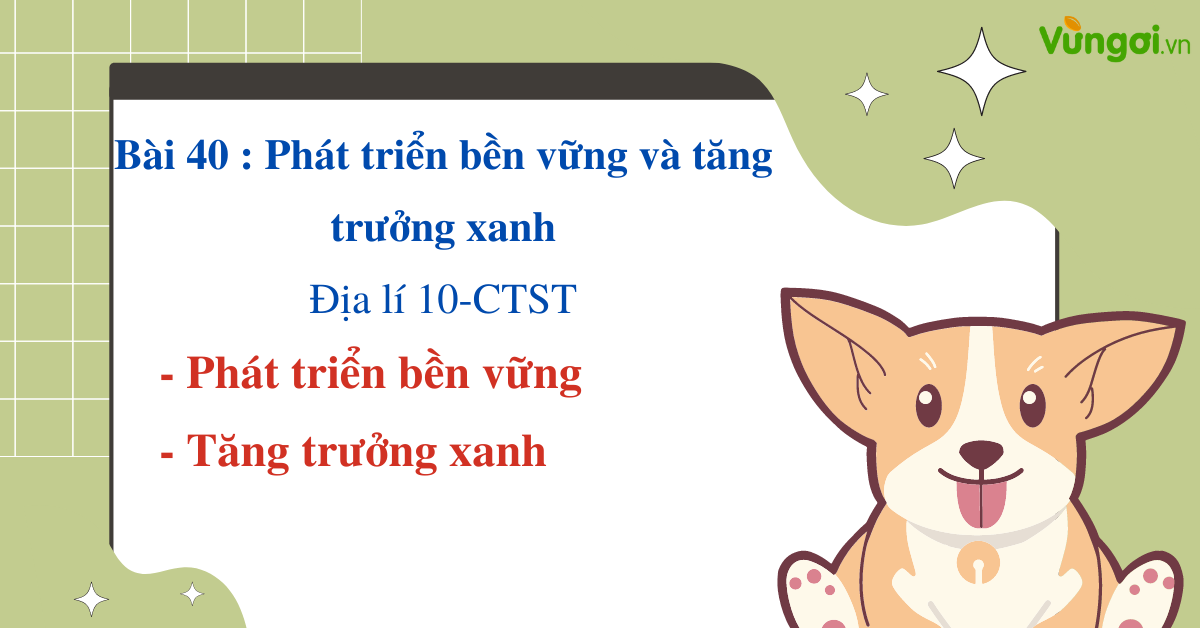 Vungoi.vn

Bài 40 : Phát triển bền vững và tăng trưởng xanh

Địa lí 10-CTST

- Phát triển bền vững

- Tăng trưởng xanh